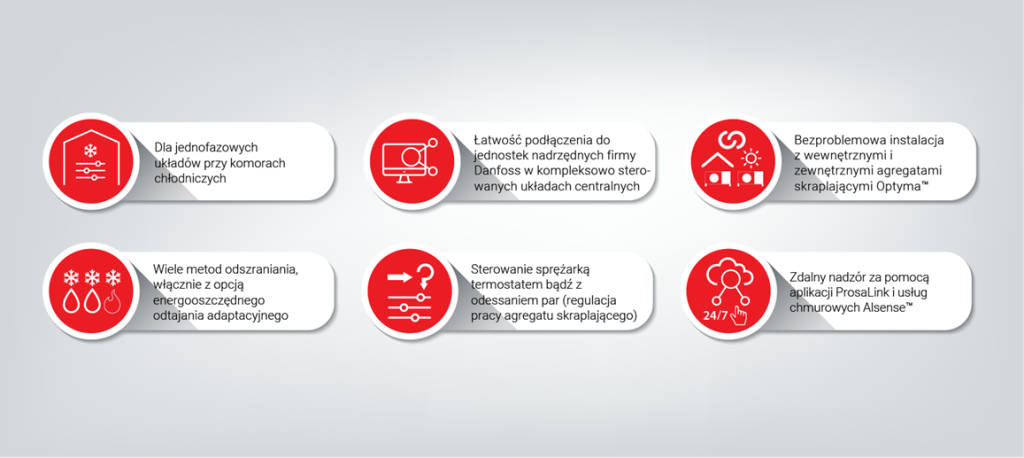 Dla jednofazowych układów przy komorach chłodniczych

Łatwość podłączenia do jednostek nadrzędnych firmy Danfoss w kompleksowo sterowanych układach centralnych

Bezproblemowa instalacja z wewnętrznymi i zewnętrznymi agregatami skraplającymi Optyma™

Wiele metod odszraniania, włącznie z opcją energooszczędnego odtajania adaptacyjnego

Sterowanie sprężarką termostatem bądź z odessaniem par (regulacja pracy agregatu skraplającego)

24/7

Zdalny nadzór za pomocą aplikacji ProsaLink i usług chmurowych Alsense™